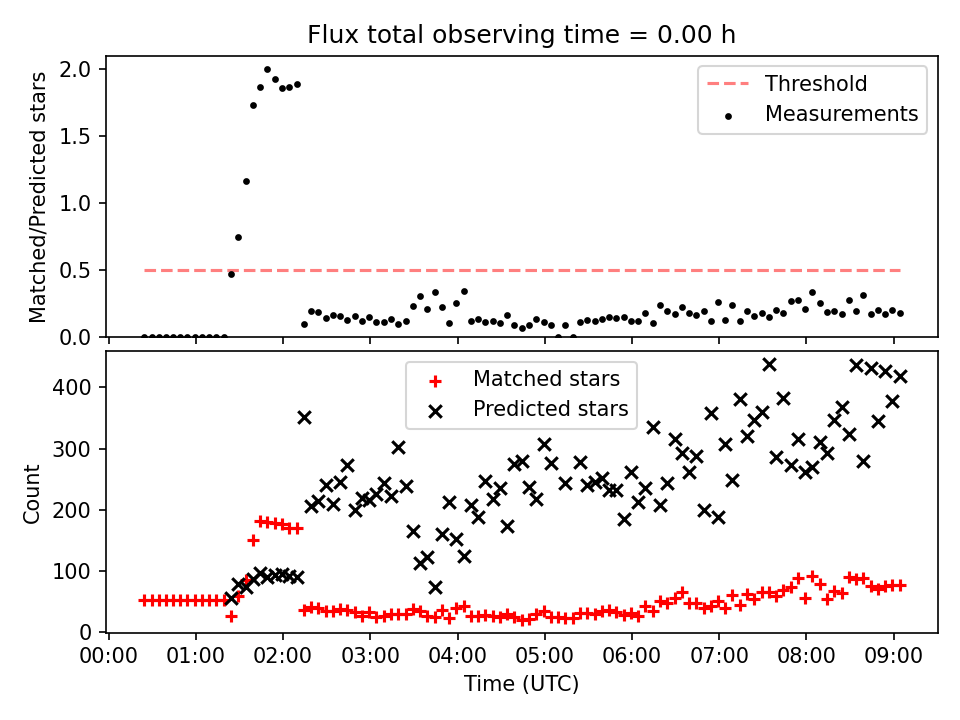 Flux total observing time = 0.00 h

Matched/Predicted stars

2.0
1.5
1.0
0.5
0.0

Threshold
Measurements

Count

400
300
200
100
0

Matched stars
Predicted stars

00:00 01:00 02:00 03:00 04:00 05:00 06:00 07:00 08:00 09:00

Time (UTC)